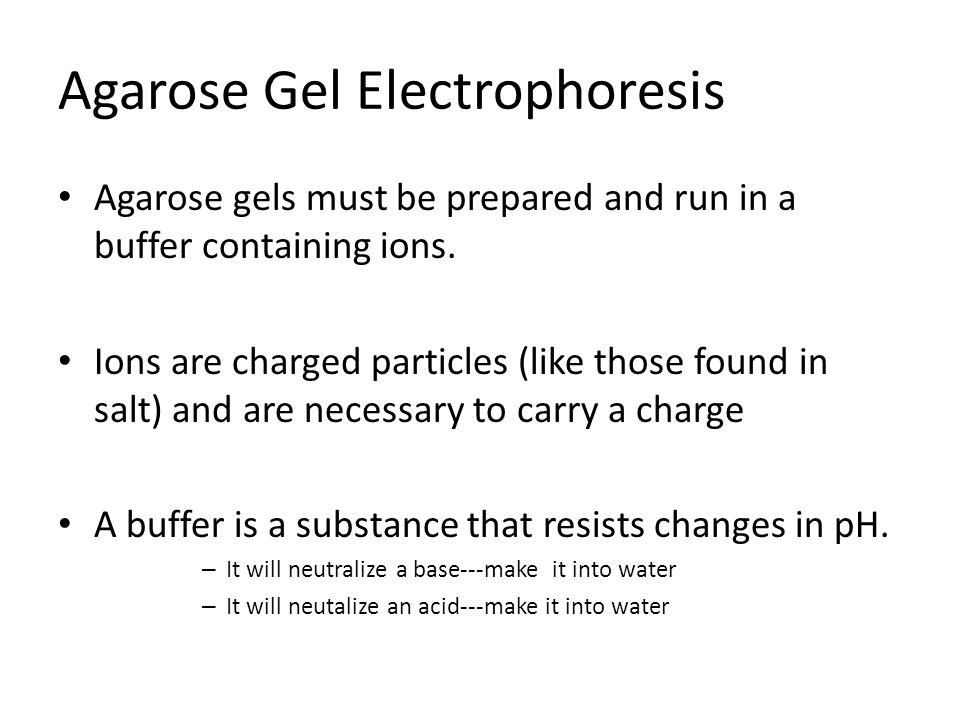 Agarose Gel Electrophoresis

• Agarose gels must be prepared and run in a buffer containing ions.

• Ions are charged particles (like those found in salt) and are necessary to carry a charge

• A buffer is a substance that resists changes in pH.
– It will neutralize a base---make it into water
– It will neutalize an acid---make it into water